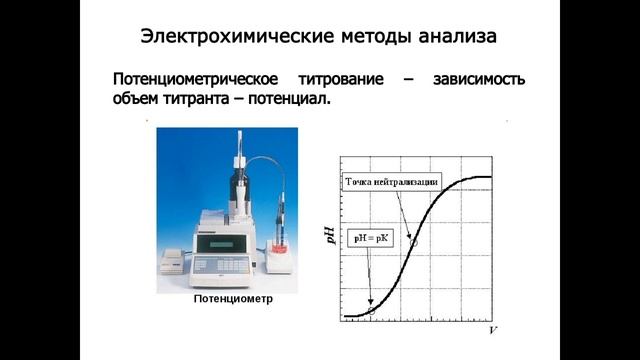 Электрохимические методы анализа

Потенциометрическое титрование – зависимость объем титранта – потенциал.

Потенциометр

Точка нейтрализации

pH = pK

pH

V